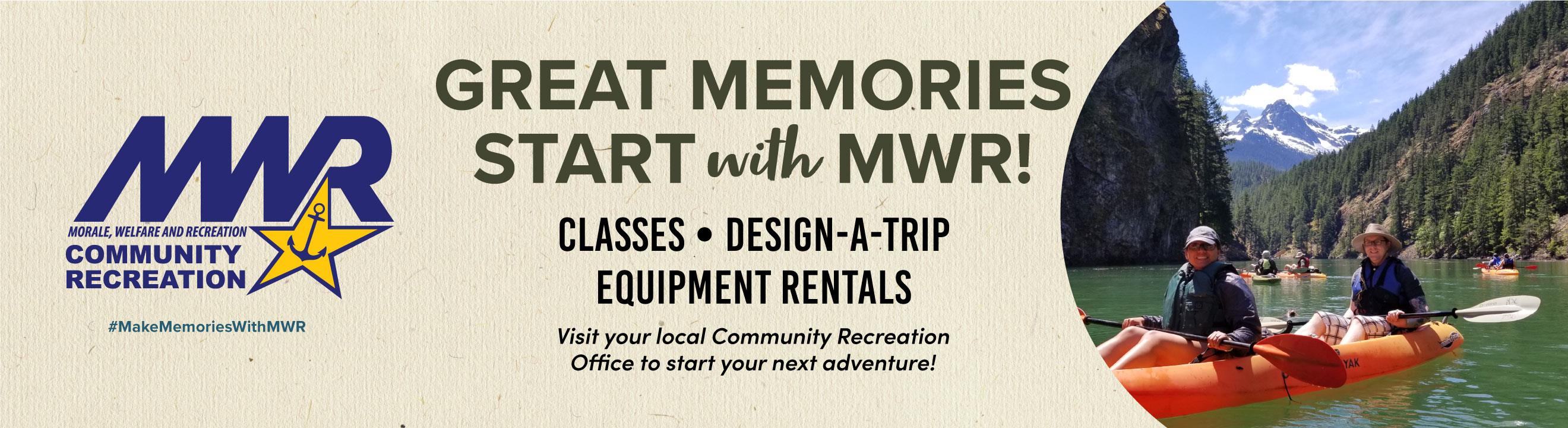 MWR
MORALE, WELFARE AND RECREATION
COMMUNITY RECREATION

#MakeMemoriesWithMWR

GREAT MEMORIES START with MWR!

CLASSES • DESIGN-A-TRIP
EQUIPMENT RENTALS

Visit your local Community Recreation Office to start your next adventure!

YAK